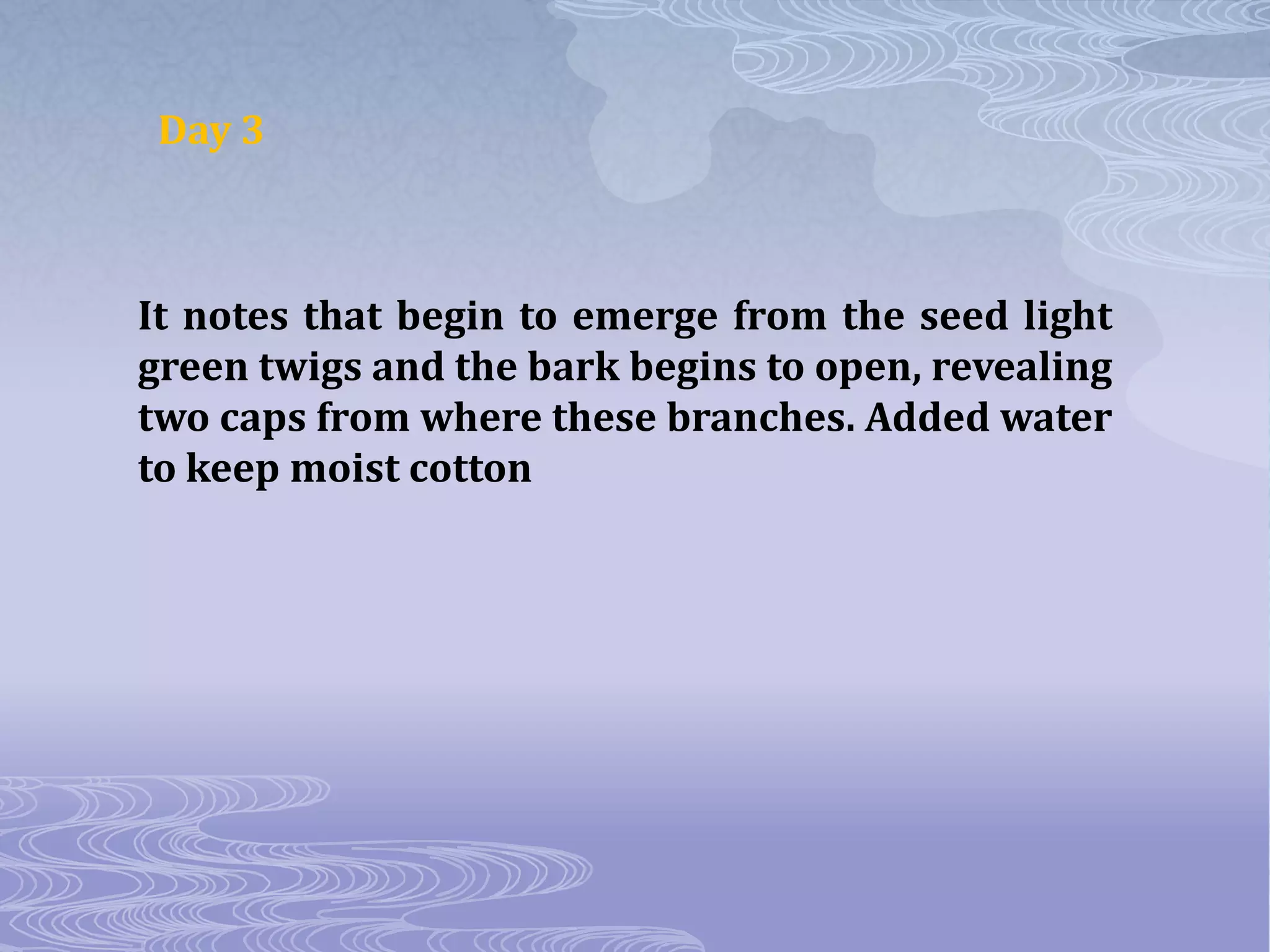 Day 3

It notes that begin to emerge from the seed light green twigs and the bark begins to open, revealing two caps from where these branches. Added water to keep moist cotton